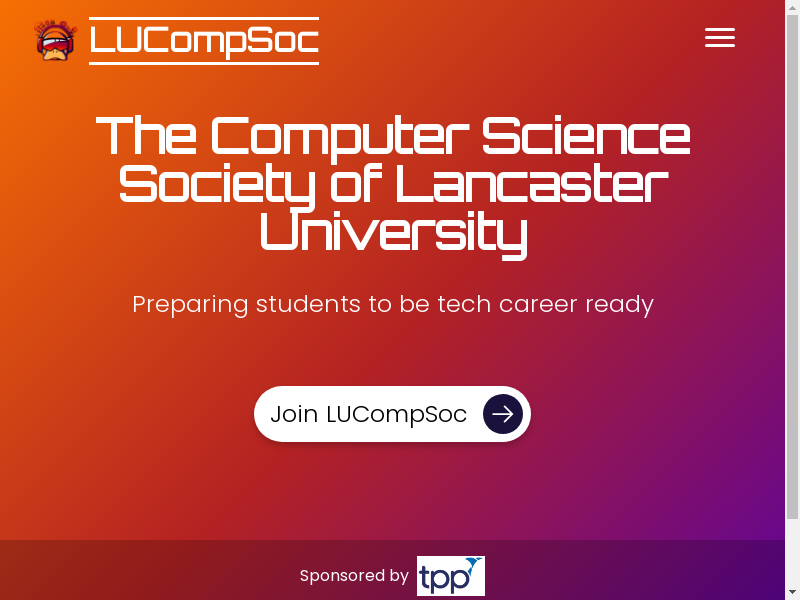 LUCompSoc

The Computer Science Society of Lancaster University

Preparing students to be tech career ready

Join LUCompSoc

Sponsored by tpp